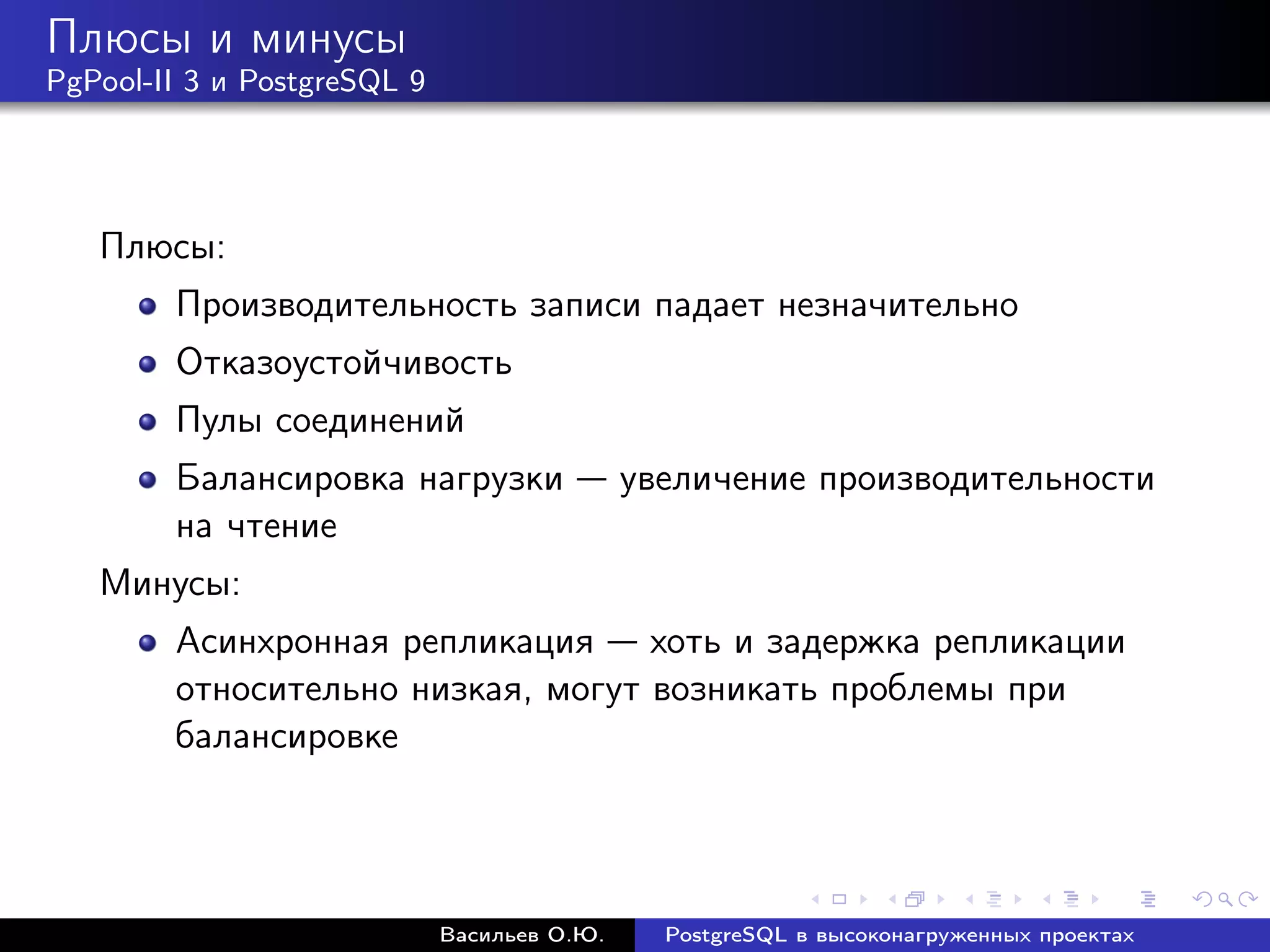 Плюсы и минусы
PgPool-II 3 и PostgreSQL 9

Плюсы:

- Производительность записи падает незначительно
- Отказоустойчивость
- Пулы соединений
- Балансировка нагрузки — увеличение производительности на чтение

Минусы:

- Асинхронная репликация — хоть и задержка репликации относительно низкая, могут возникать проблемы при балансировке

Васильев О.Ю. PostgreSQL в высоконагруженных проектах